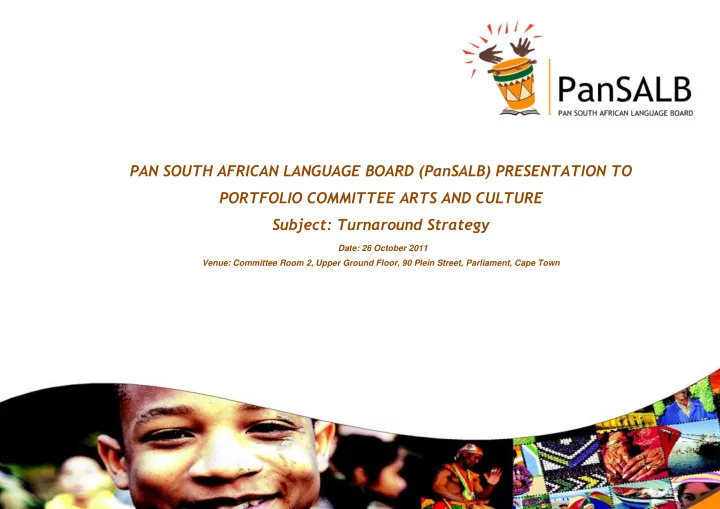 PanSALB
PAN SOUTH AFRICAN LANGUAGE BOARD

PAN SOUTH AFRICAN LANGUAGE BOARD (PanSALB) PRESENTATION TO PORTFOLIO COMMITTEE ARTS AND CULTURE

Subject: Turnaround Strategy

Date: 26 October 2011

Venue: Committee Room 2, Upper Ground Floor, 90 Plein Street, Parliament, Cape Town